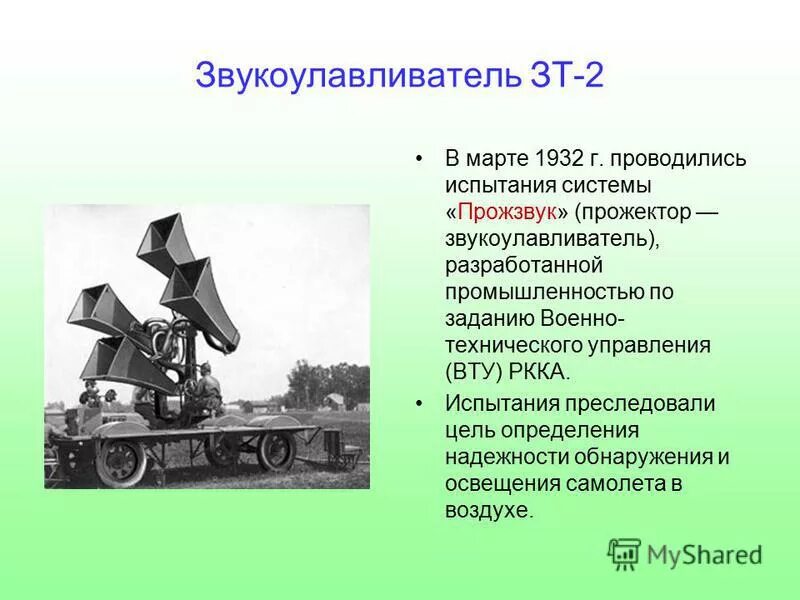 Звукоулавливатель ЗТ-2

• В марте 1932 г. проводились испытания системы «Прожзвук» (прожектор — звукоулавливатель), разработанной промышленностью по заданию Военно-технического управления (ВТУ) РККА.

• Испытания преследовали цель определения надежности обнаружения и освещения самолета в воздухе.

MyShared